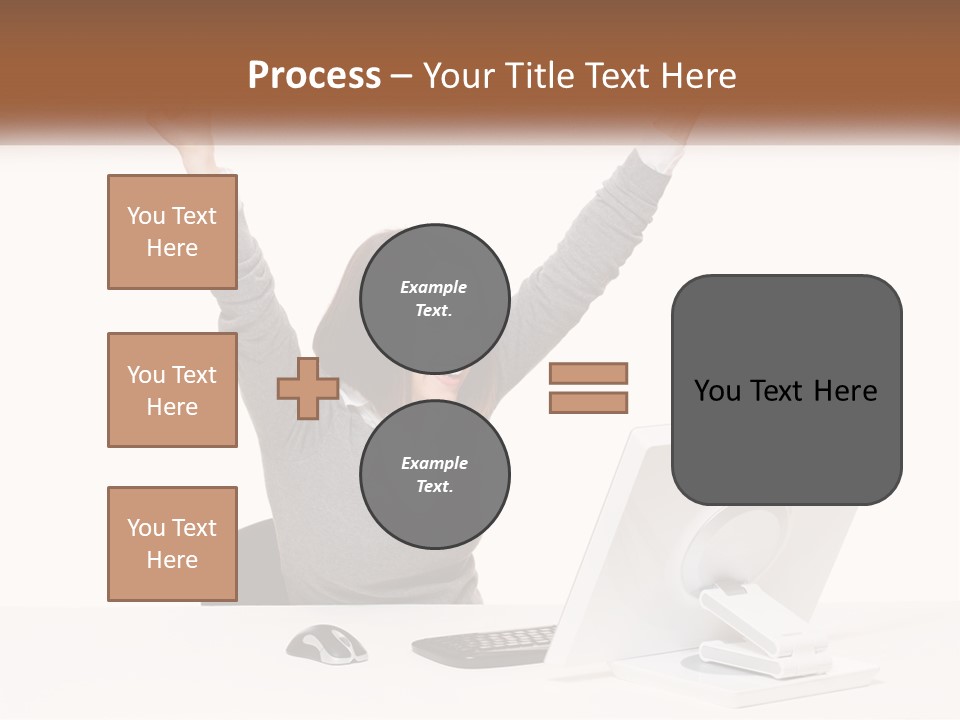 Process – Your Title Text Here

You Text Here

You Text Here

You Text Here

Example Text.

Example Text.

You Text Here